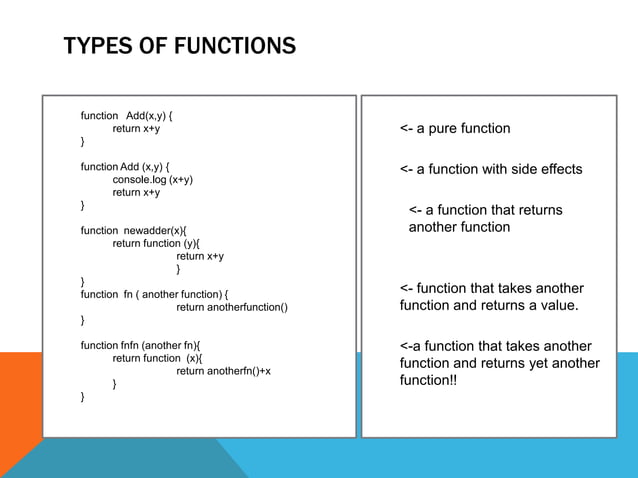 TYPES OF FUNCTIONS

function Add(x,y) {
return x+y
}

function Add (x,y) {
console.log (x+y)
return x+y
}

function newadder(x){
return function (y){
return x+y
}
}
function fn ( another function) {
return anotherfunction()
}

function fnfn (another fn){
return function (x){
return anotherfn()+x
}
}

<- a pure function

<- a function with side effects

<- a function that returns another function

<- function that takes another function and returns a value.

<-a function that takes another function and returns yet another function!!